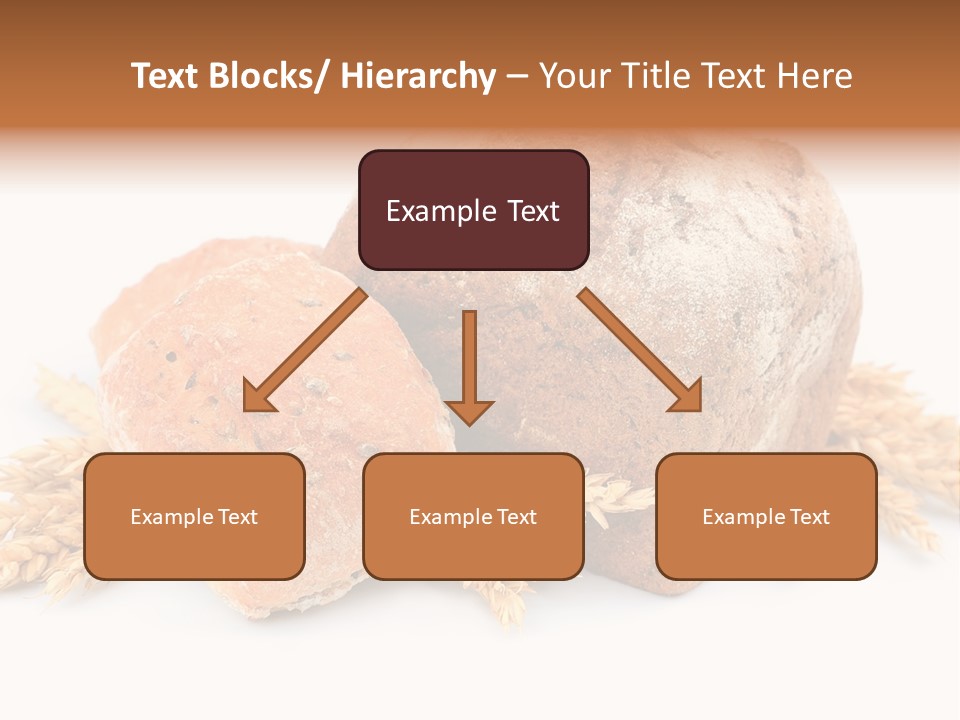 Text Blocks/ Hierarchy – Your Title Text Here

Example Text

Example Text

Example Text

Example Text